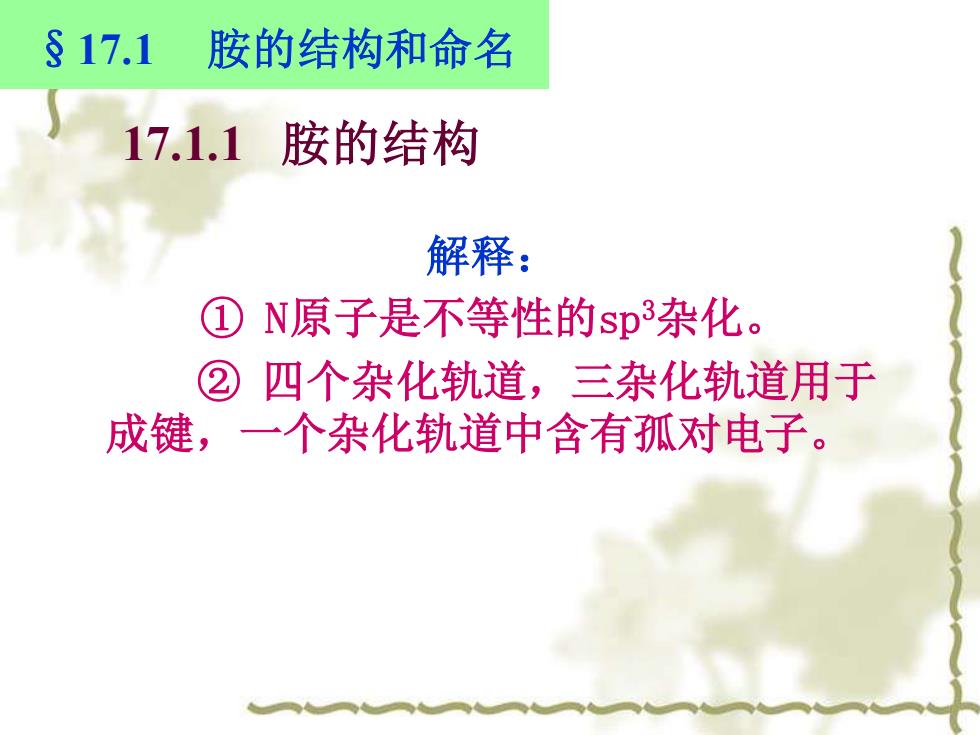 § 17.1 胺的结构和命名

17.1.1 胺的结构

解释：

① N原子是不等性的$sp^3$杂化。

② 四个杂化轨道，三杂化轨道用于成键，一个杂化轨道中含有孤对电子。